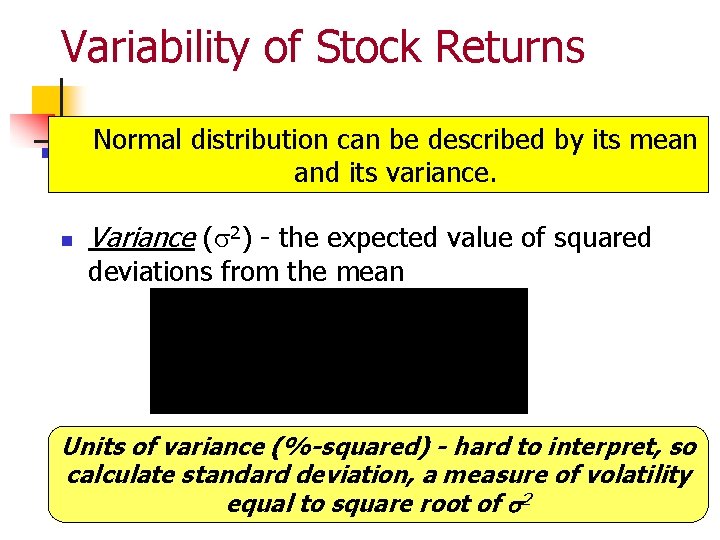 Variability of Stock Returns

Normal distribution can be described by its mean and its variance.

Variance ($\sigma^2$) - the expected value of squared deviations from the mean

Units of variance (%-squared) - hard to interpret, so calculate standard deviation, a measure of volatility equal to square root of $\sigma^2$